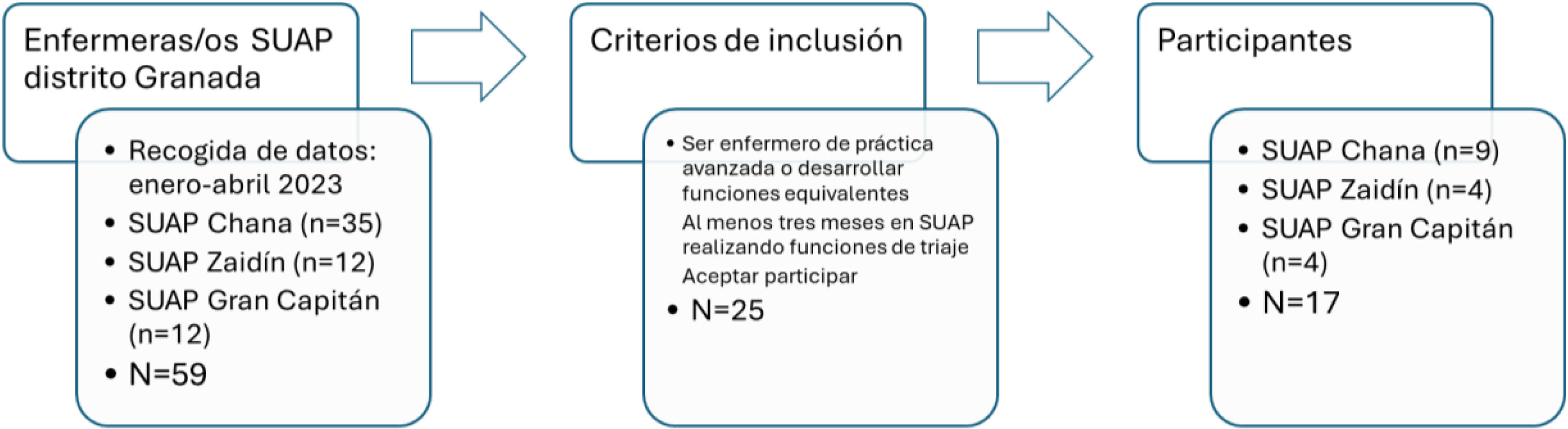 Enfermeras/os SUAP distrito Granada

• Recogida de datos: enero-abril 2023
• SUAP Chana (n=35)
• SUAP Zaidín (n=12)
• SUAP Gran Capitán (n=12)
• N=59

Criterios de inclusión

• Ser enfermero de práctica avanzada o desarrollar funciones equivalentes
Al menos tres meses en SUAP realizando funciones de triaje
Aceptar participar
• N=25

Participantes

• SUAP Chana (n=9)
• SUAP Zaidín (n=4)
• SUAP Gran Capitán (n=4)
• N=17